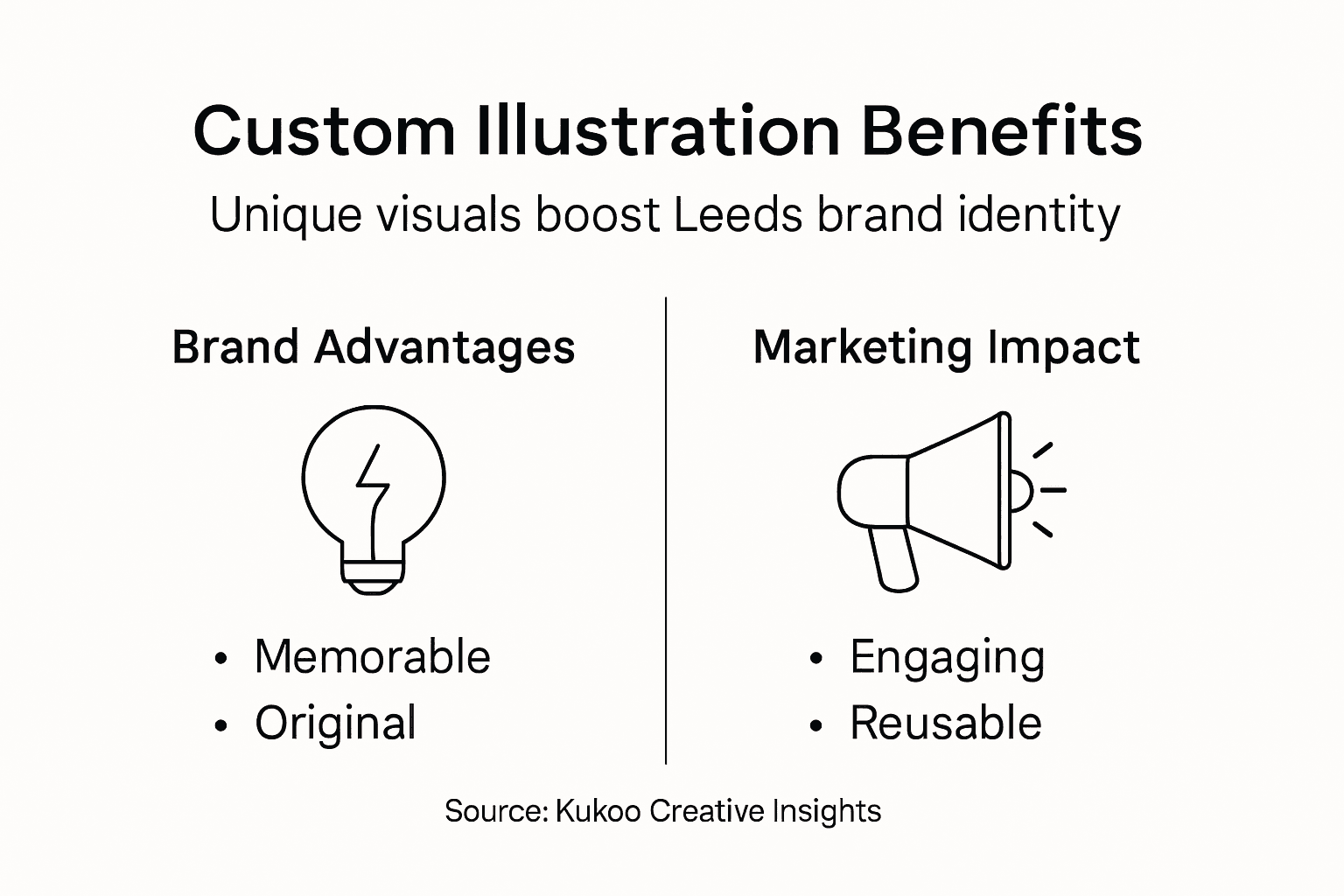 Custom Illustration Benefits

Unique visuals boost Leeds brand identity

Brand Advantages

• Memorable
• Original

Marketing Impact

• Engaging
• Reusable

Source: Kukoo Creative Insights